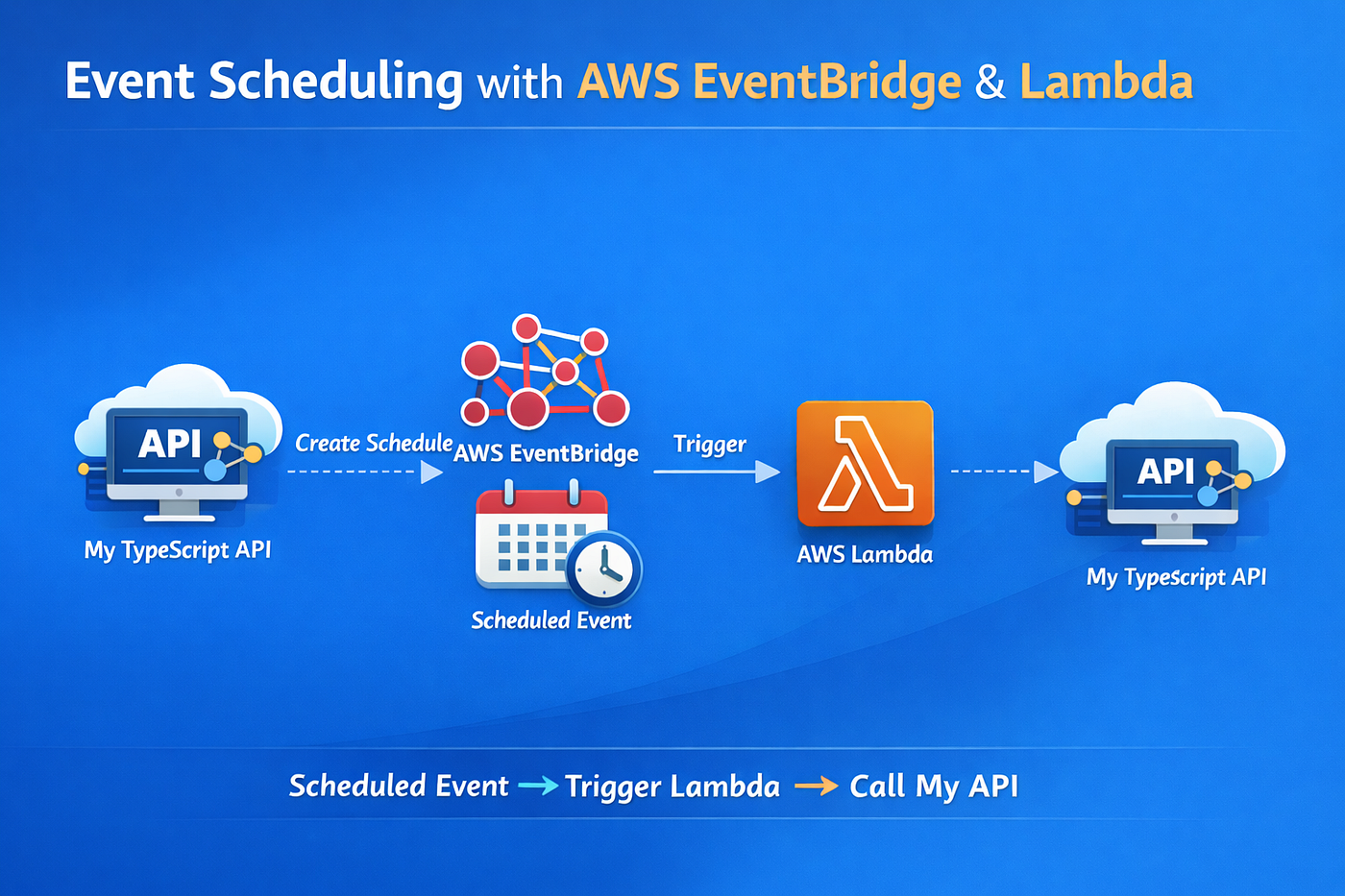 Event Scheduling with AWS EventBridge & Lambda

API

My TypeScript API

Create Schedule

AWS EventBridge

Scheduled Event

Trigger

AWS Lambda

API

My TypeScript API

Scheduled Event → Trigger Lambda → Call My API